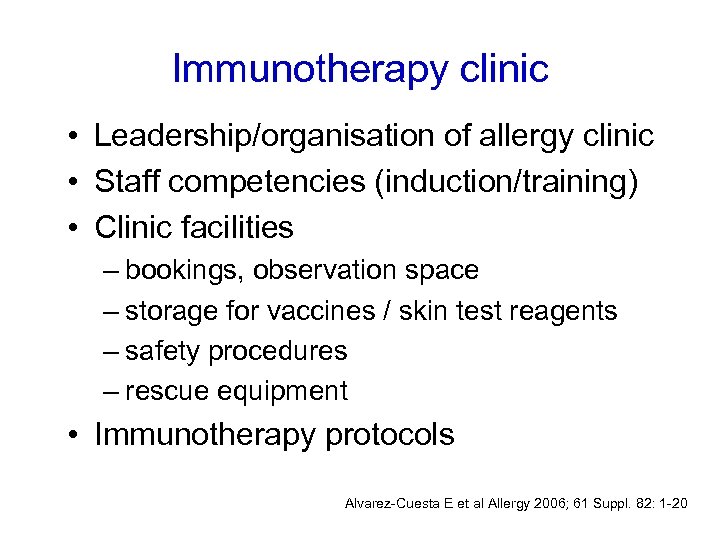 Immunotherapy clinic

• Leadership/organisation of allergy clinic
• Staff competencies (induction/training)
• Clinic facilities
– bookings, observation space
– storage for vaccines / skin test reagents
– safety procedures
– rescue equipment
• Immunotherapy protocols

Alvarez-Cuesta E et al Allergy 2006; 61 Suppl. 82: 1-20